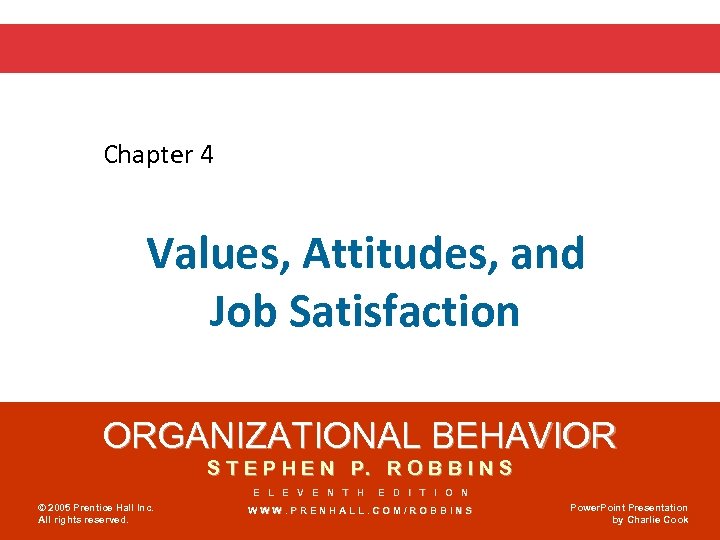 Chapter 4

Values, Attitudes, and Job Satisfaction

ORGANIZATIONAL BEHAVIOR
STEPHEN P. ROBBINS
ELEVENTH EDITION
WWW.PRENHALL.COM/ROBBINS

© 2005 Prentice Hall Inc.
All rights reserved.

PowerPoint Presentation
by Charlie Cook